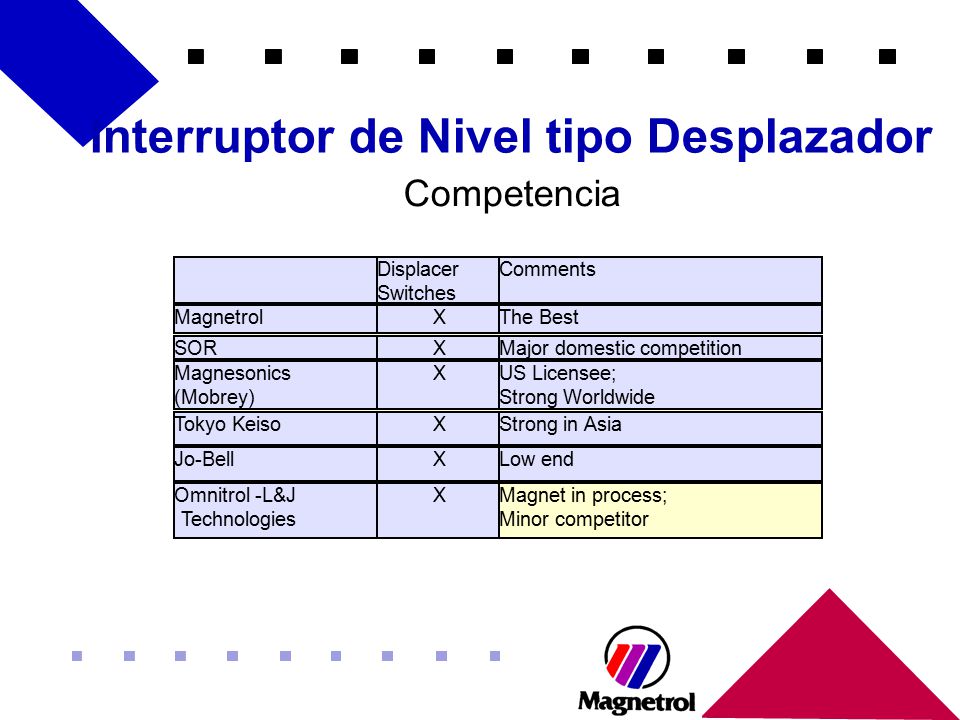 Interruptor de Nivel tipo Desplazador

Competencia

| | Displacer Switches | Comments |
|---|---|---|
| Magnetrol | X | The Best |
| SOR | X | Major domestic competition |
| Magnesonics (Mobrey) | X | US Licensee; Strong Worldwide |
| Tokyo Keiso | X | Strong in Asia |
| Jo-Bell | X | Low end |
| Omnitrol -L&J Technologies | X | Magnet in process; Minor competitor |

Magnetrol